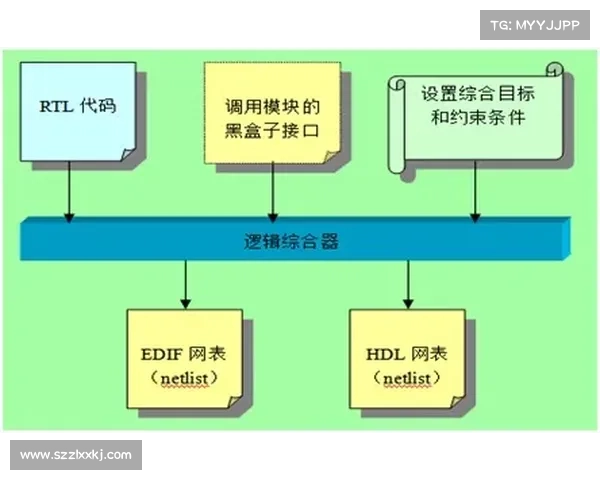 TG: MYYJJPP

RTL 代码

调用模块的黑盒子接口

设置综合目标和约束条件

逻辑综合器

EDIF 网表（netlist）

HDL 网表（netlist）

www.szzlxxkj.com